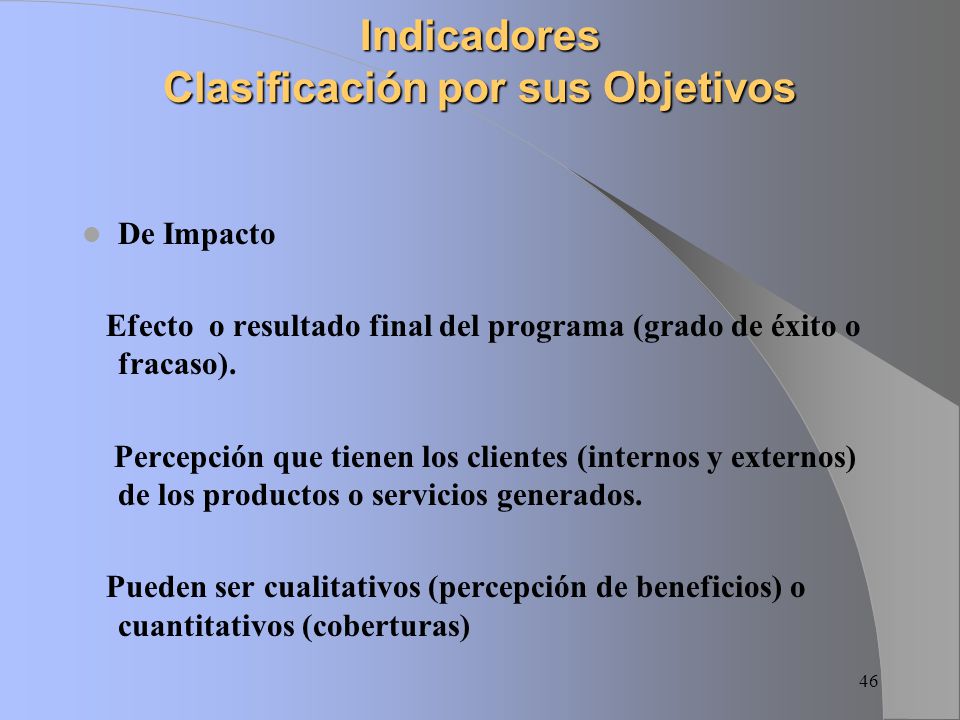 Indicadores
Clasificación por sus Objetivos

De Impacto

Efecto o resultado final del programa (grado de éxito o fracaso).

Percepción que tienen los clientes (internos y externos) de los productos o servicios generados.

Pueden ser cualitativos (percepción de beneficios) o cuantitativos (coberturas)

46